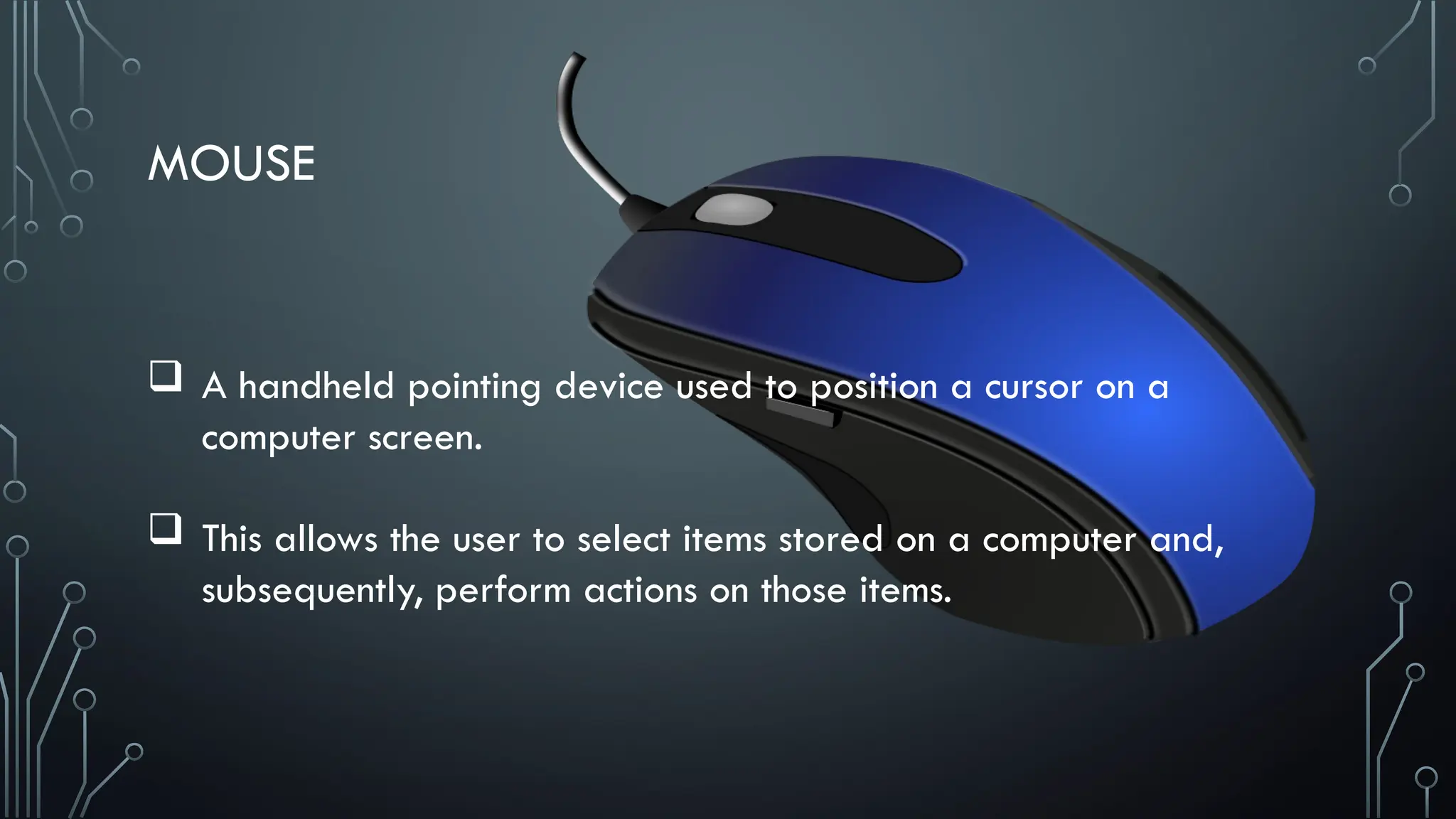 MOUSE

❑ A handheld pointing device used to position a cursor on a computer screen.

❑ This allows the user to select items stored on a computer and, subsequently, perform actions on those items.